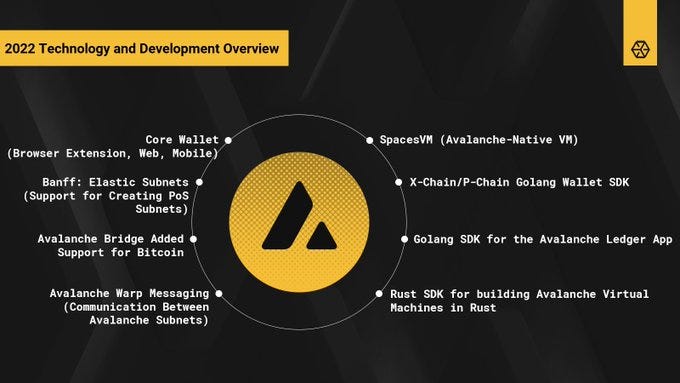 2022 Technology and Development Overview

Core Wallet (Browser Extension, Web, Mobile)

Banff: Elastic Subnets (Support for Creating PoS Subnets)

Avalanche Bridge Added Support for Bitcoin

Avalanche Warp Messaging (Communication Between Avalanche Subnets)

SpacesVM (Avalanche-Native VM)

X-Chain/P-Chain Golang Wallet SDK

Golang SDK for the Avalanche Ledger App

Rust SDK for building Avalanche Virtual Machines in Rust